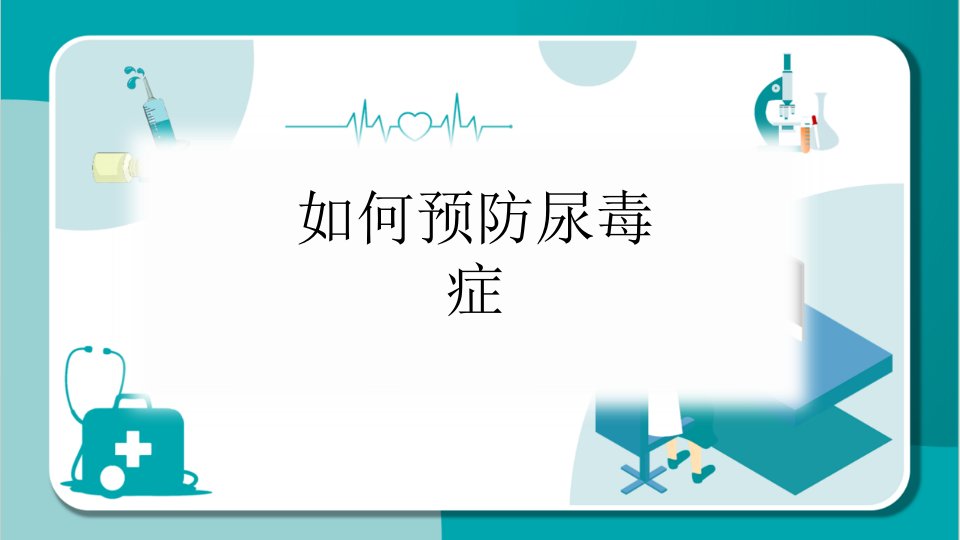 如何预防尿毒症